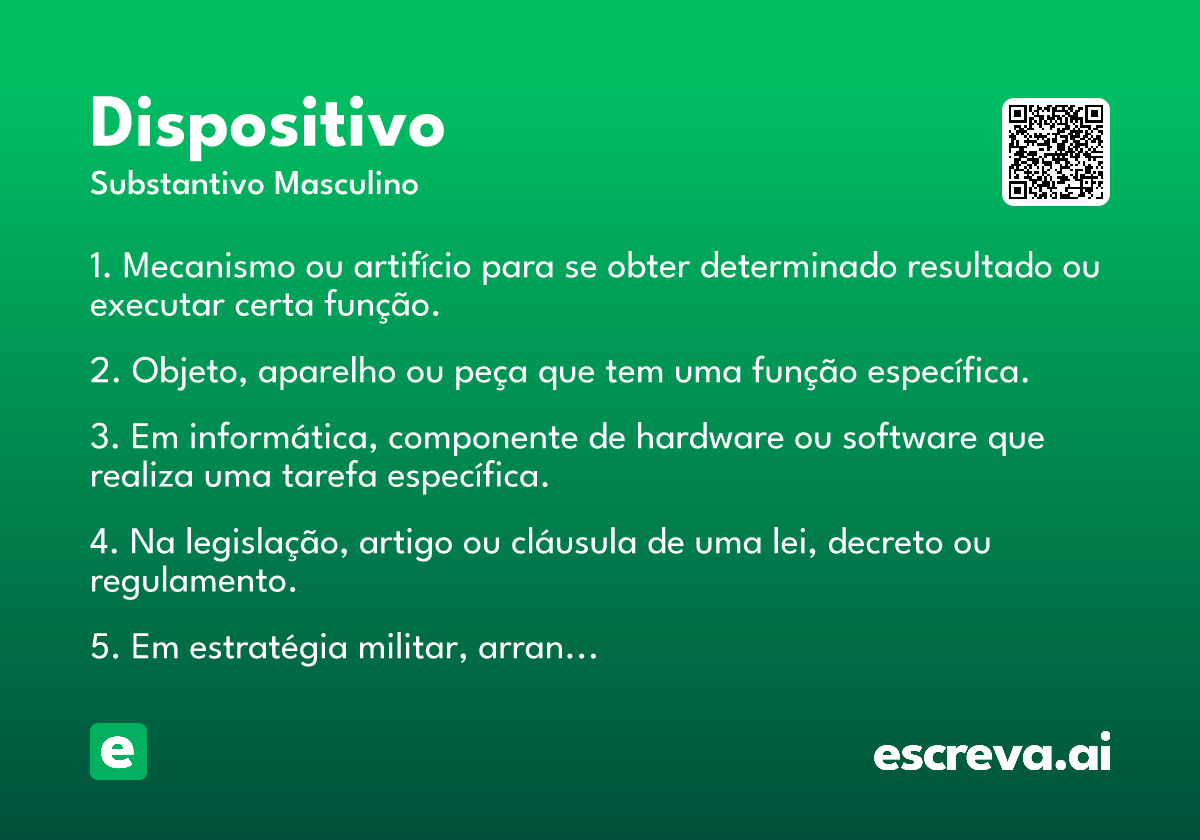 Dispositivo
Substantivo Masculino

1. Mecanismo ou artifício para se obter determinado resultado ou executar certa função.

2. Objeto, aparelho ou peça que tem uma função específica.

3. Em informática, componente de hardware ou software que realiza uma tarefa específica.

4. Na legislação, artigo ou cláusula de uma lei, decreto ou regulamento.

5. Em estratégia militar, arran…

e

escreva.ai